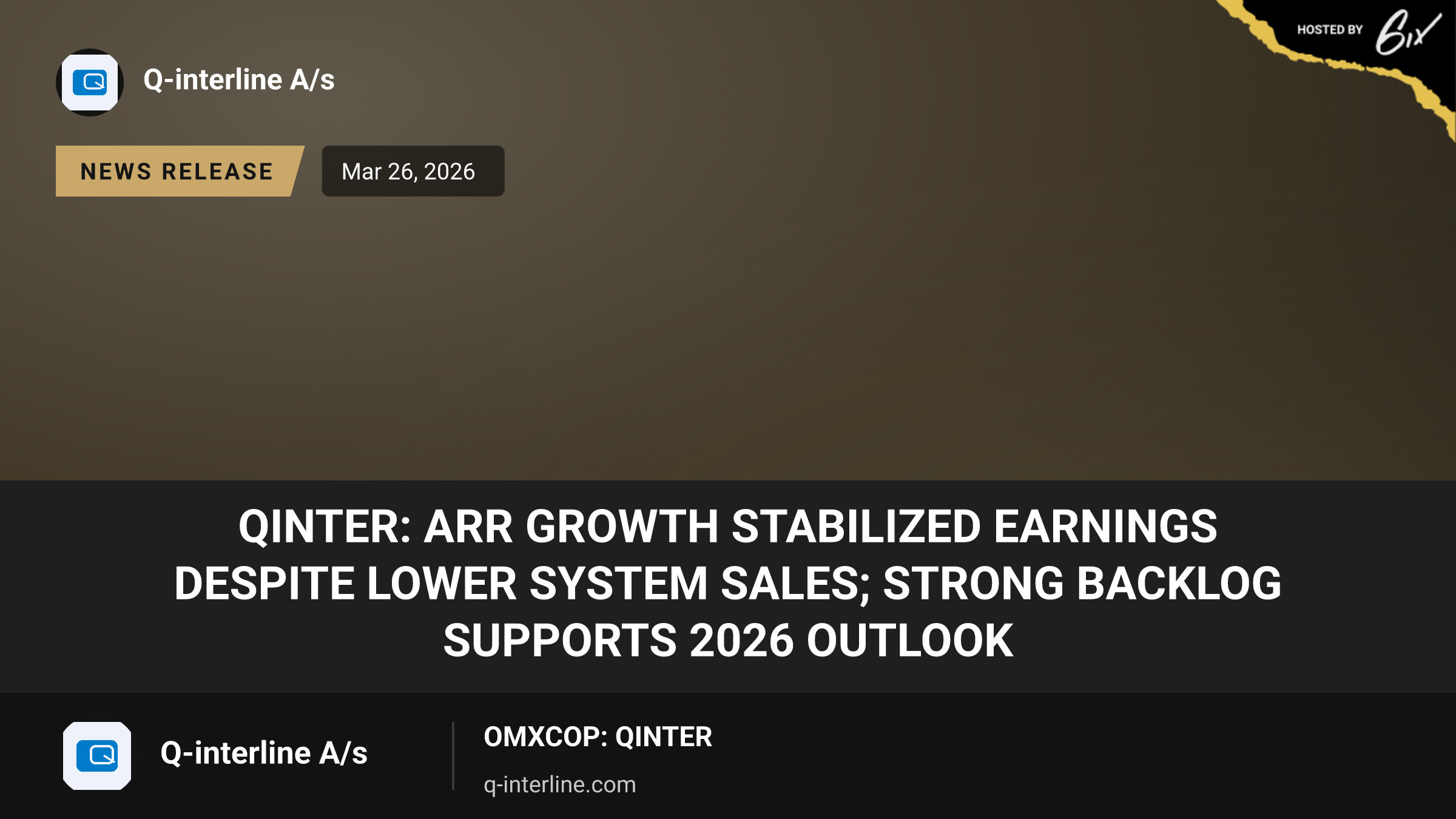 HOSTED BY 6ix

Q-interline A/s

NEWS RELEASE

Mar 26, 2026

QINTER: ARR GROWTH STABILIZED EARNINGS DESPITE LOWER SYSTEM SALES; STRONG BACKLOG SUPPORTS 2026 OUTLOOK

Q-interline A/s

OMXCOP: QINTER

q-interline.com